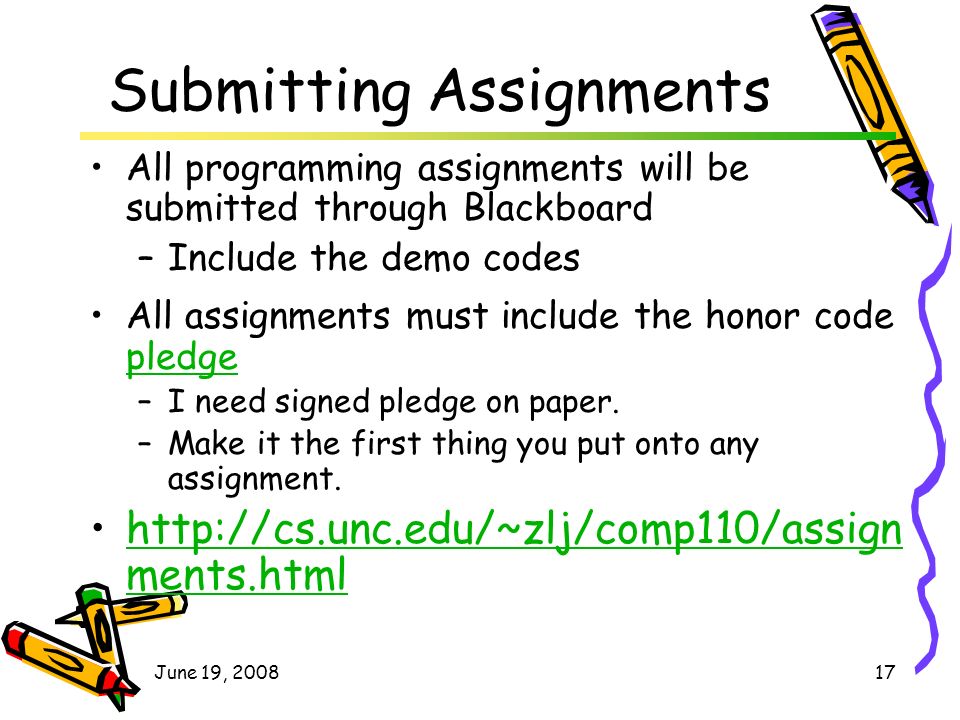 Submitting Assignments

• All programming assignments will be submitted through Blackboard
– Include the demo codes

• All assignments must include the honor code pledge
– I need signed pledge on paper.
– Make it the first thing you put onto any assignment.

• http://cs.unc.edu/~zlj/comp110/assignments.html

June 19, 2008

17